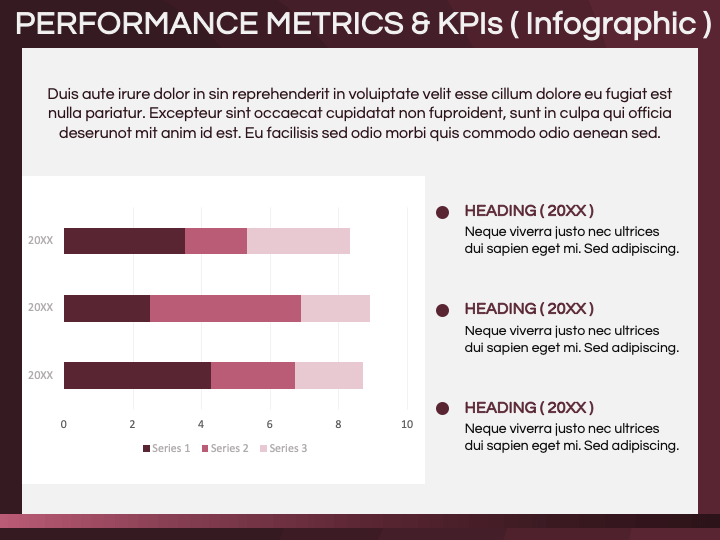 PERFORMANCE METRICS & KPIs ( Infographic )

Duis aute irure dolor in sin reprehenderit in voluiptate velit esse cillum dolore eu fugiat est nulla pariatur. Excepteur sint occaecat cupidatat non fuproident, sunt in culpa qui officia deserunot mit anim id est. Eu facilisis sed odio morbi quis commodo odio aenean sed.

20XX
20XX
20XX
0 2 4 6 8 10
Series 1 Series 2 Series 3

HEADING ( 20XX )
Neque viverra justo nec ultrices dui sapien eget mi. Sed adipiscing.

HEADING ( 20XX )
Neque viverra justo nec ultrices dui sapien eget mi. Sed adipiscing.

HEADING ( 20XX )
Neque viverra justo nec ultrices dui sapien eget mi. Sed adipiscing.